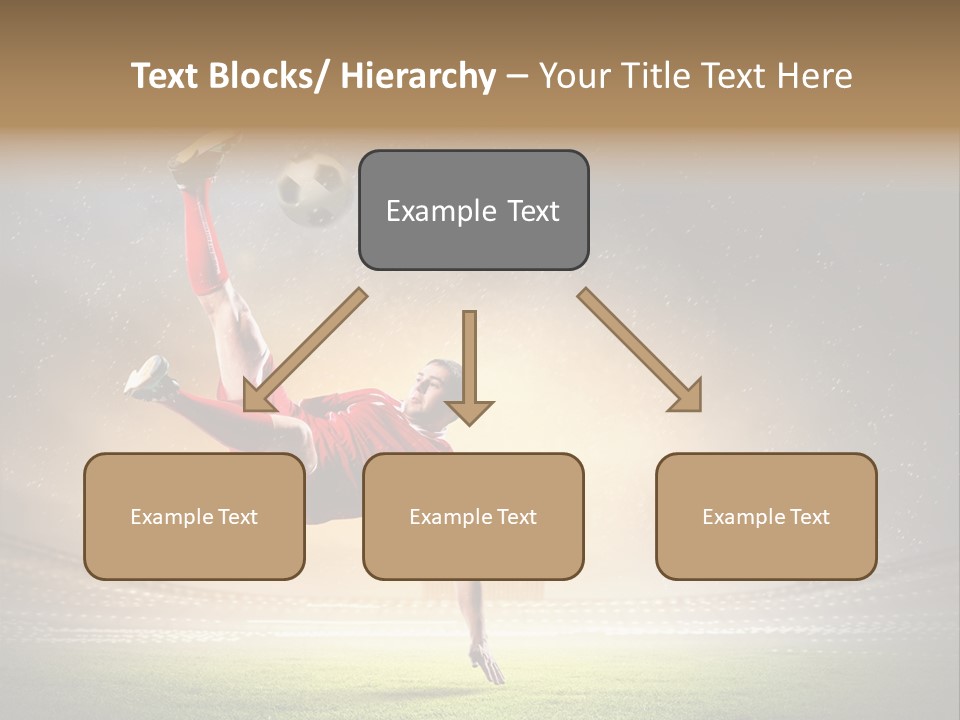 Text Blocks/ Hierarchy – Your Title Text Here

Example Text

Example Text

Example Text

Example Text